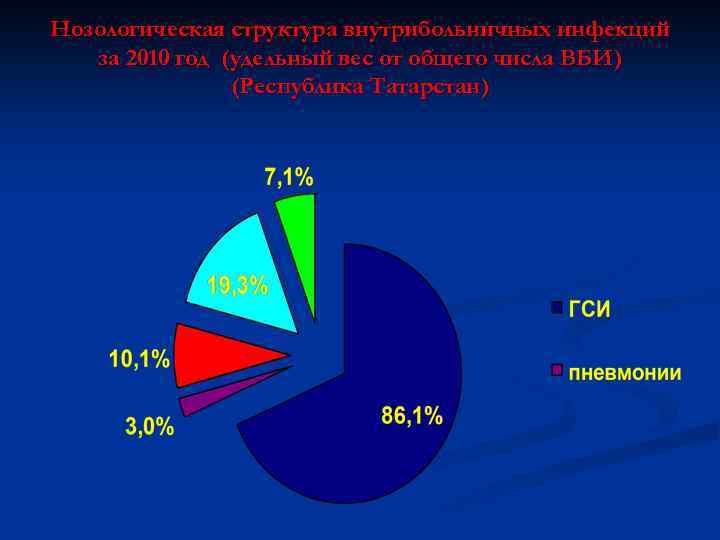 Нозологическая структура внутрибольничных инфекций за 2010 год (удельный вес от общего числа ВБИ) (Республика Татарстан)

7,1%

19,3%

10,1%

3,0%

86,1%

ГСИ

пневмонии